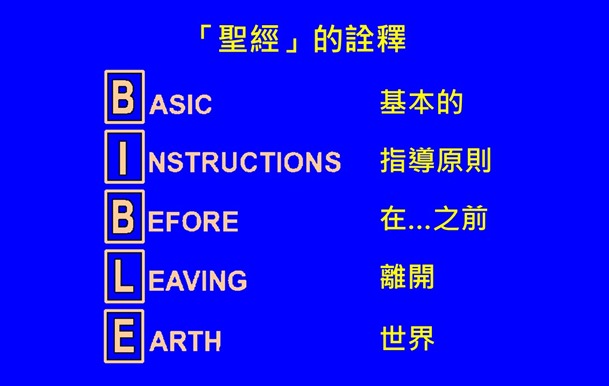 「聖經」的詮釋

BASIC 基本的

INSTRUCTIONS 指導原則

BEFORE 在...之前

LEAVING 離開

EARTH 世界